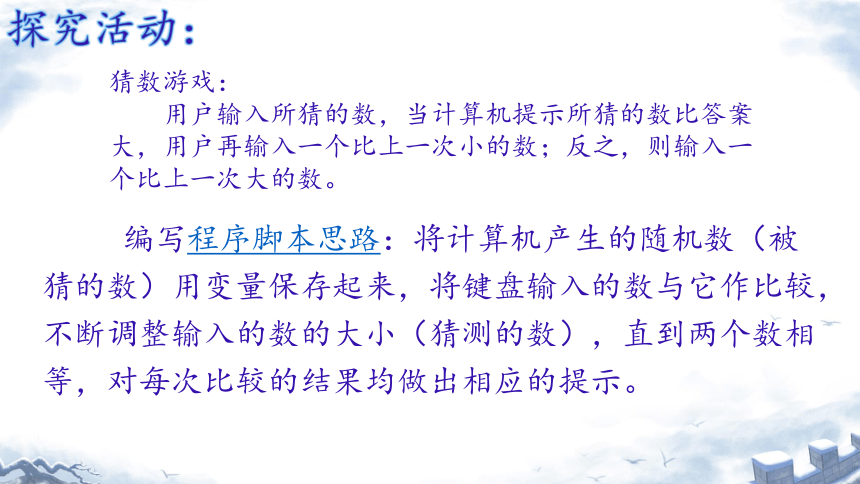 探究活动：

猜数游戏：

用户输入所猜的数，当计算机提示所猜的数比答案大，用户再输入一个比上一次小的数；反之，则输入一个比上一次大的数。

编写程序脚本思路：将计算机产生的随机数（被猜的数）用变量保存起来，将键盘输入的数与它作比较，不断调整输入的数的大小（猜测的数），直到两个数相等，对每次比较的结果均做出相应的提示。